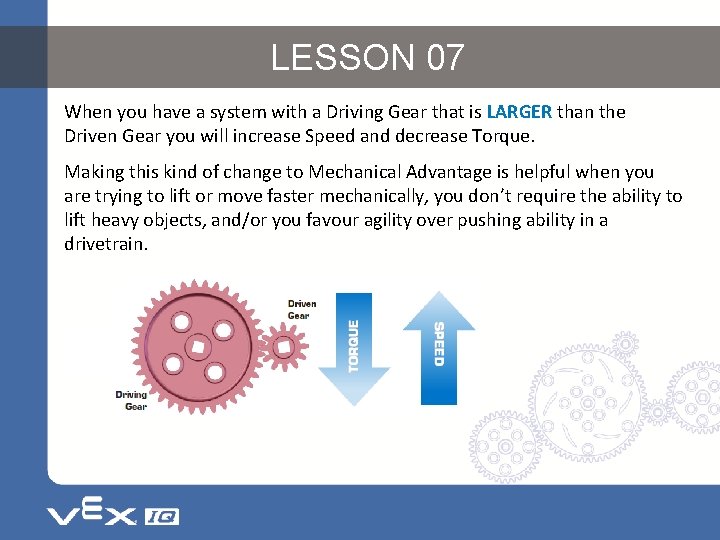 LESSON 07

When you have a system with a Driving Gear that is LARGER than the Driven Gear you will increase Speed and decrease Torque.

Making this kind of change to Mechanical Advantage is helpful when you are trying to lift or move faster mechanically, you don't require the ability to lift heavy objects, and/or you favour agility over pushing ability in a drivetrain.

Driven Gear

Driving Gear

TORQUE

SPEED

VEX IQ